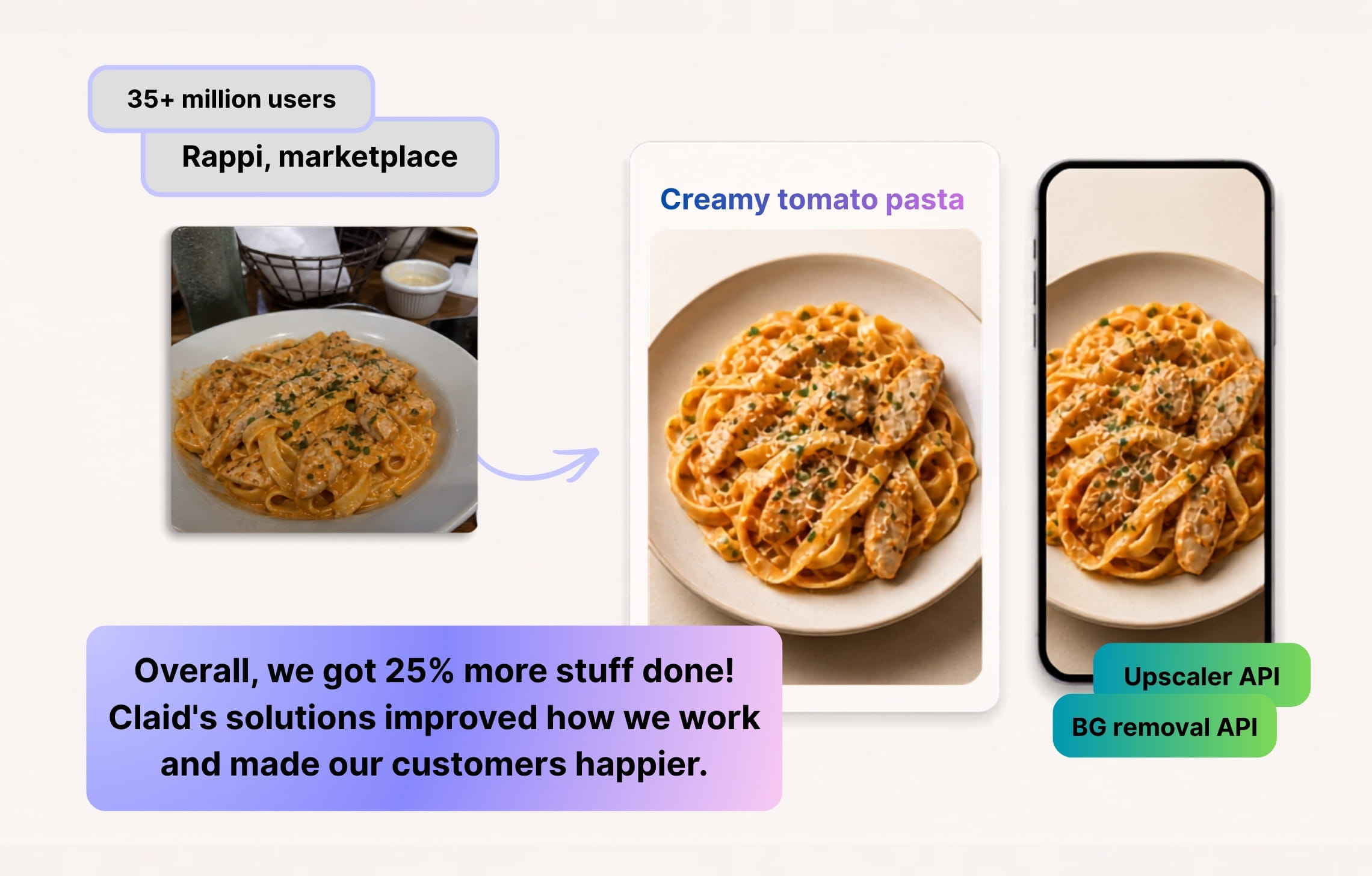 35+ million users

Rappi, marketplace

Creamy tomato pasta

Overall, we got 25% more stuff done! Claid's solutions improved how we work and made our customers happier.

Upscaler API

BG removal API